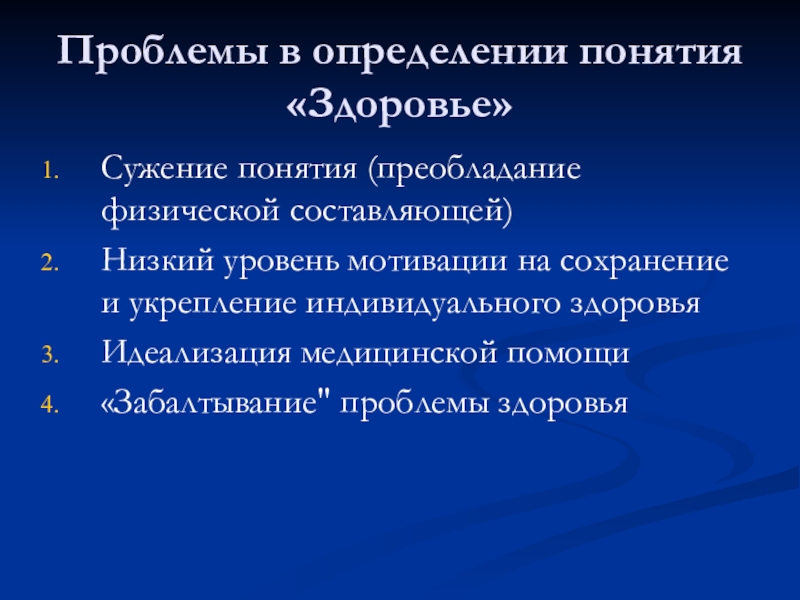 Проблемы в определении понятия «Здоровье»

1. Сужение понятия (преобладание физической составляющей)
2. Низкий уровень мотивации на сохранение и укрепление индивидуального здоровья
3. Идеализация медицинской помощи
4. «Забалтывание" проблемы здоровья